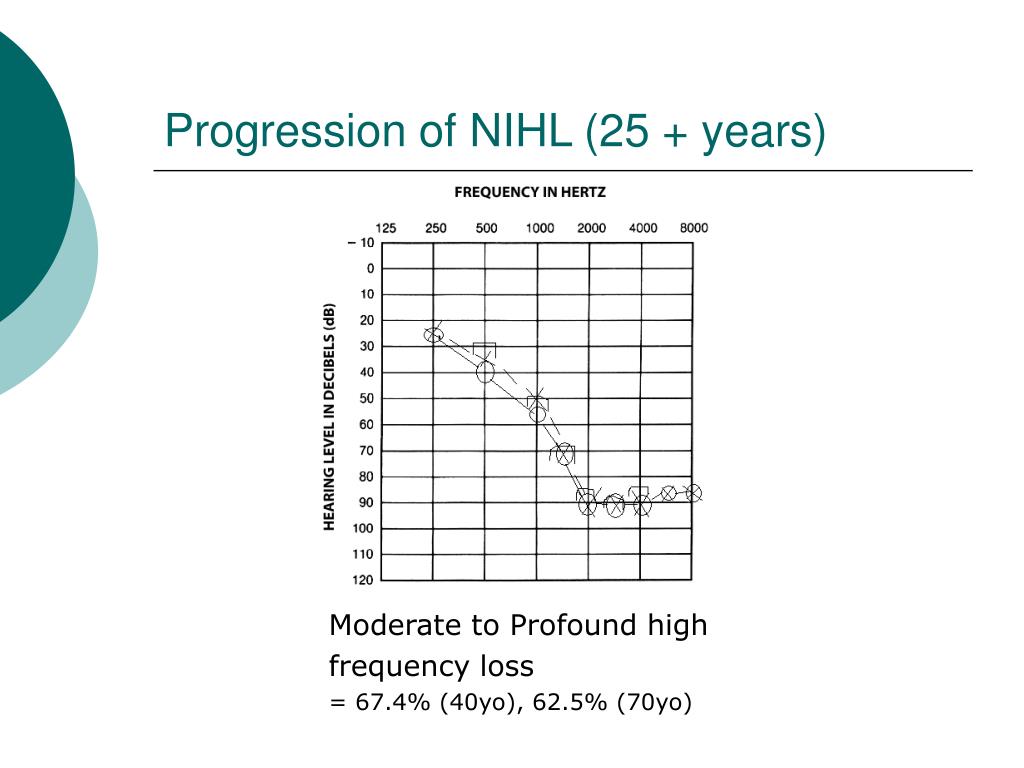 Progression of NIHL (25 + years)

FREQUENCY IN HERTZ

125 250 500 1000 2000 4000 8000

HEARING LEVEL IN DECIBELS (dB)

– 10
0
10
20
30
40
50
60
70
80
90
100
110
120

Moderate to Profound high frequency loss
= 67.4% (40yo), 62.5% (70yo)